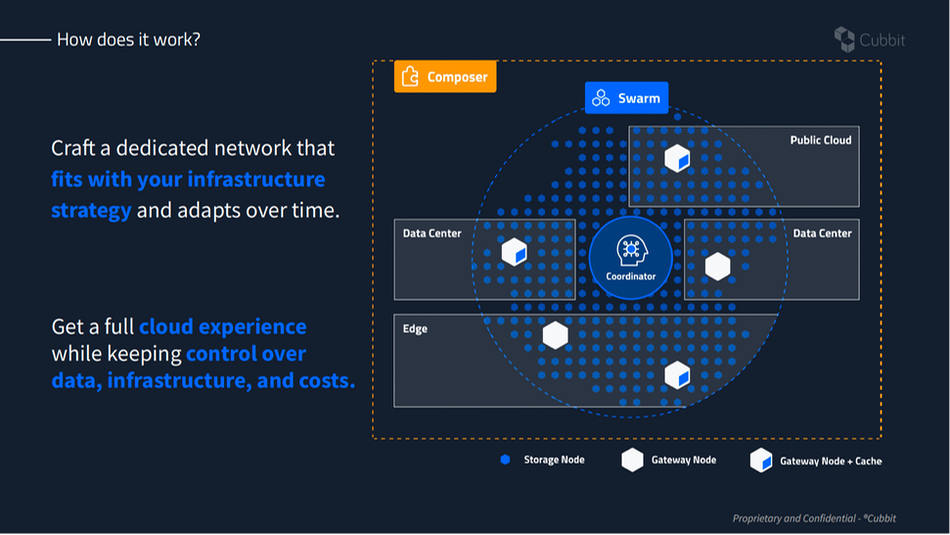 How does it work?

Cubbit

Craft a dedicated network that fits with your infrastructure strategy and adapts over time.

Get a full cloud experience while keeping control over data, infrastructure, and costs.

Composer

Swarm

Public Cloud

Data Center

Coordinator

Data Center

Edge

Storage Node

Gateway Node

Gateway Node + Cache

Proprietary and Confidential - ®Cubbit